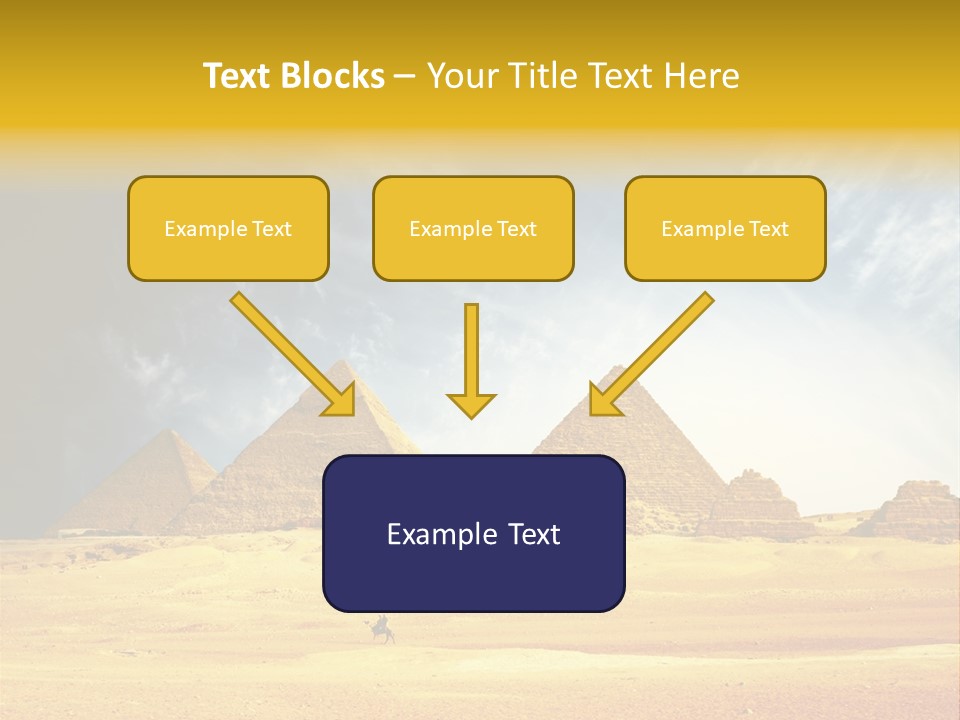 Text Blocks – Your Title Text Here

Example Text

Example Text

Example Text

Example Text